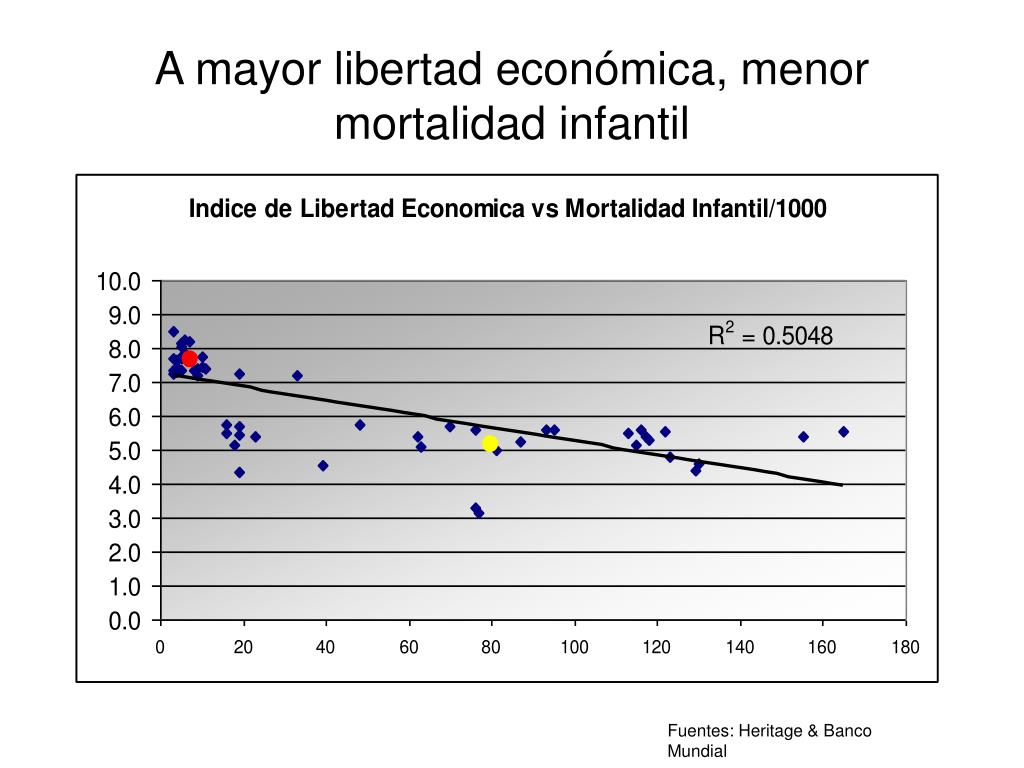 A mayor libertad económica, menor mortalidad infantil

Indice de Libertad Economica vs Mortalidad Infantil/1000

10.0
9.0
8.0
7.0
6.0
5.0
4.0
3.0
2.0
1.0
0.0

$R^2 = 0.5048$

0 20 40 60 80 100 120 140 160 180

Fuentes: Heritage & Banco Mundial